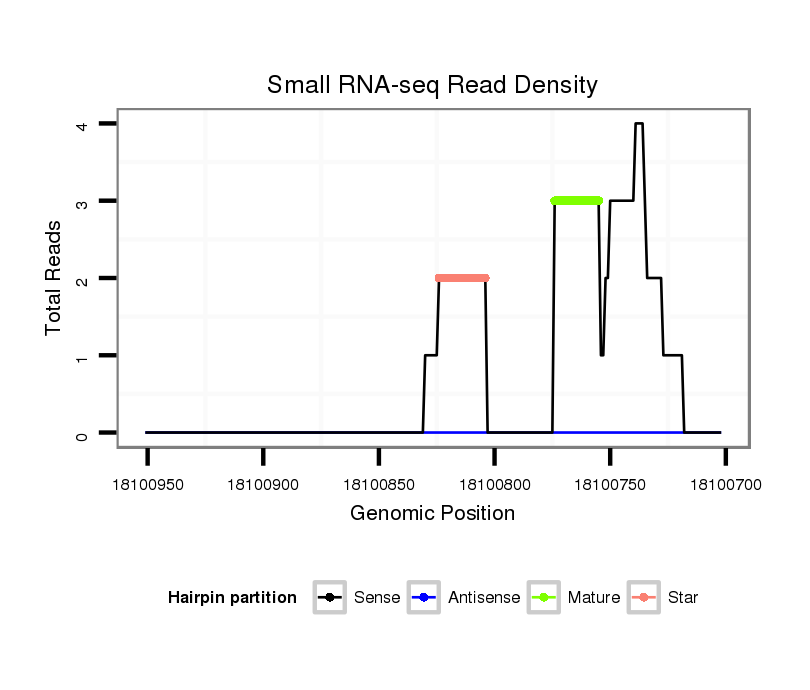 Small RNA-seq Read Density

Total Reads

4
3
2
1
0

18100950
18100900
18100850
18100800
18100750
18100700

Genomic Position

Hairpin partition
Sense
Antisense
Mature
Star